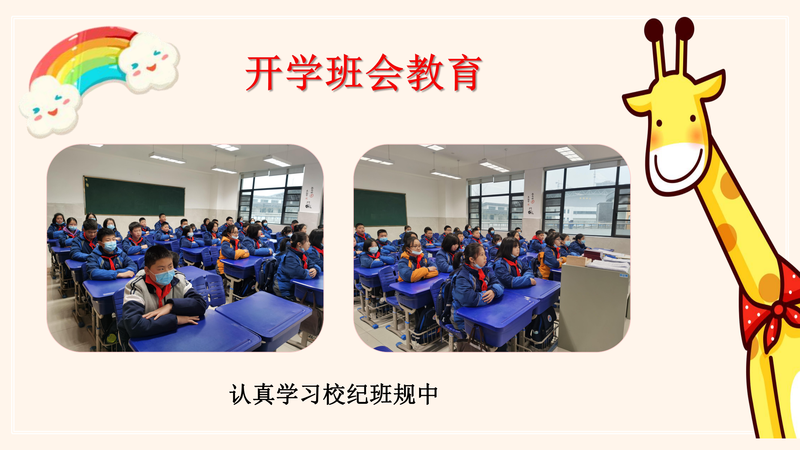 开学班会教育

认真学习校纪班规中